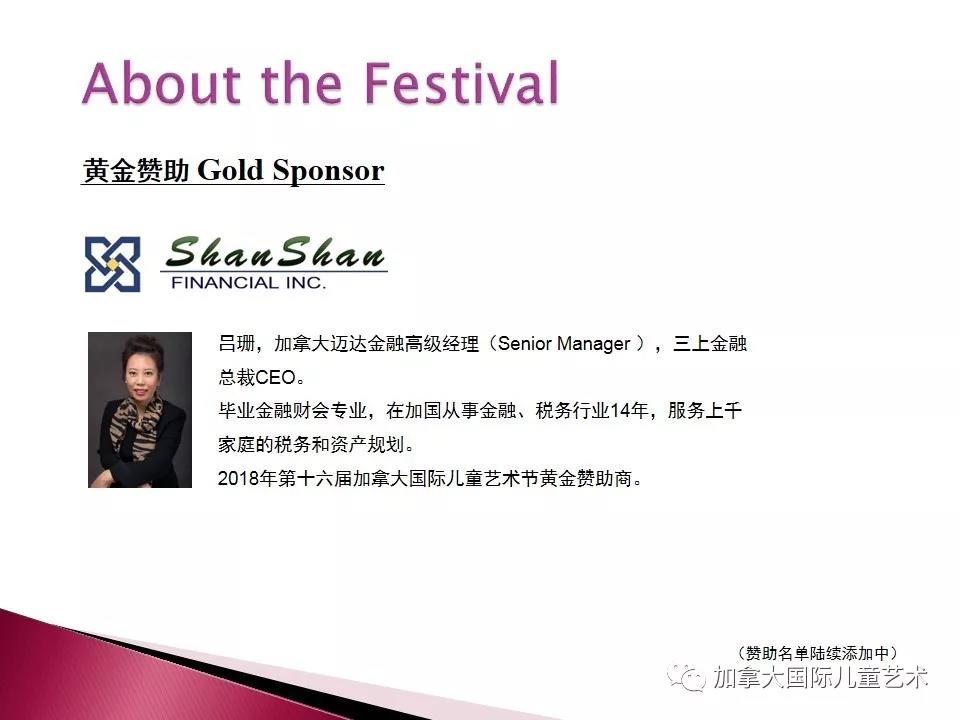 About the Festival

黄金赞助 Gold Sponsor

ShanShan
FINANCIAL INC.

吕珊，加拿大迈达金融高级经理（Senior Manager ），三上金融总裁CEO。
毕业金融财会专业，在加国从事金融、税务行业14年，服务上千家庭的税务和资产规划。
2018年第十六届加拿大国际儿童艺术节黄金赞助商。

（赞助名单陆续添加中）

加拿大国际儿童艺术